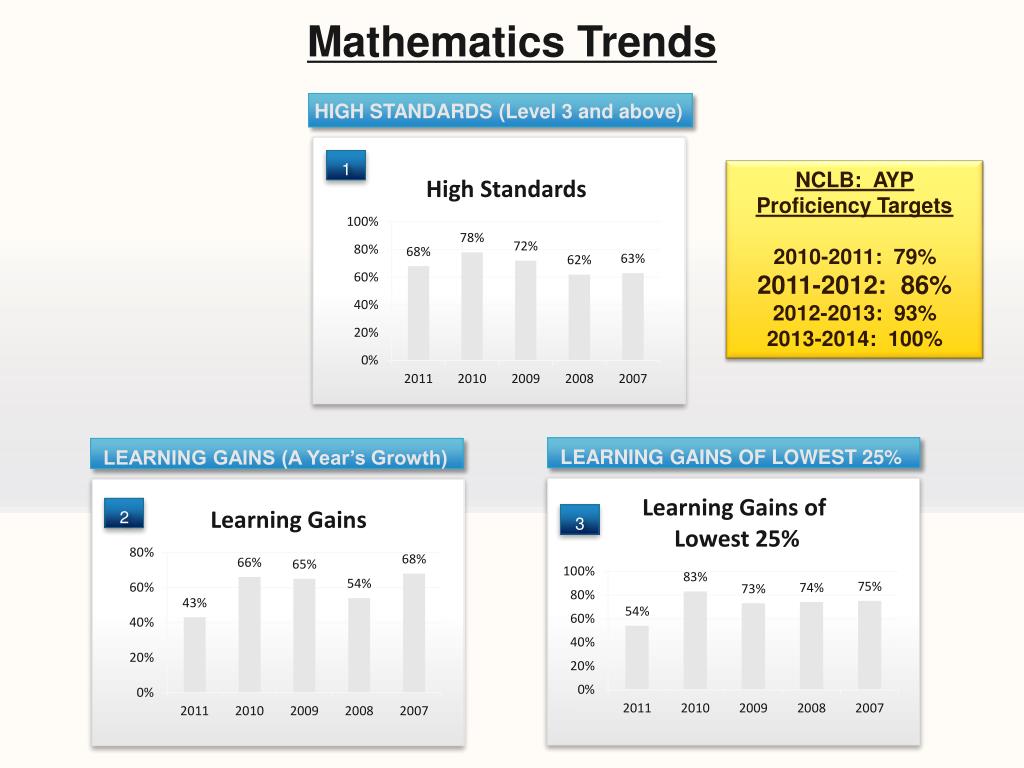 Mathematics Trends

HIGH STANDARDS (Level 3 and above)

1

High Standards

100%
80%
60%
40%
20%
0%

68%
78%
72%
62%
63%

2011
2010
2009
2008
2007

NCLB: AYP
Proficiency Targets

2010-2011: 79%
2011-2012: 86%
2012-2013: 93%
2013-2014: 100%

LEARNING GAINS (A Year's Growth)

2

Learning Gains

80%
60%
40%
20%
0%

43%
66%
65%
54%
68%

2011
2010
2009
2008
2007

LEARNING GAINS OF LOWEST 25%

3

Learning Gains of Lowest 25%

100%
80%
60%
40%
20%
0%

54%
83%
73%
74%
75%

2011
2010
2009
2008
2007